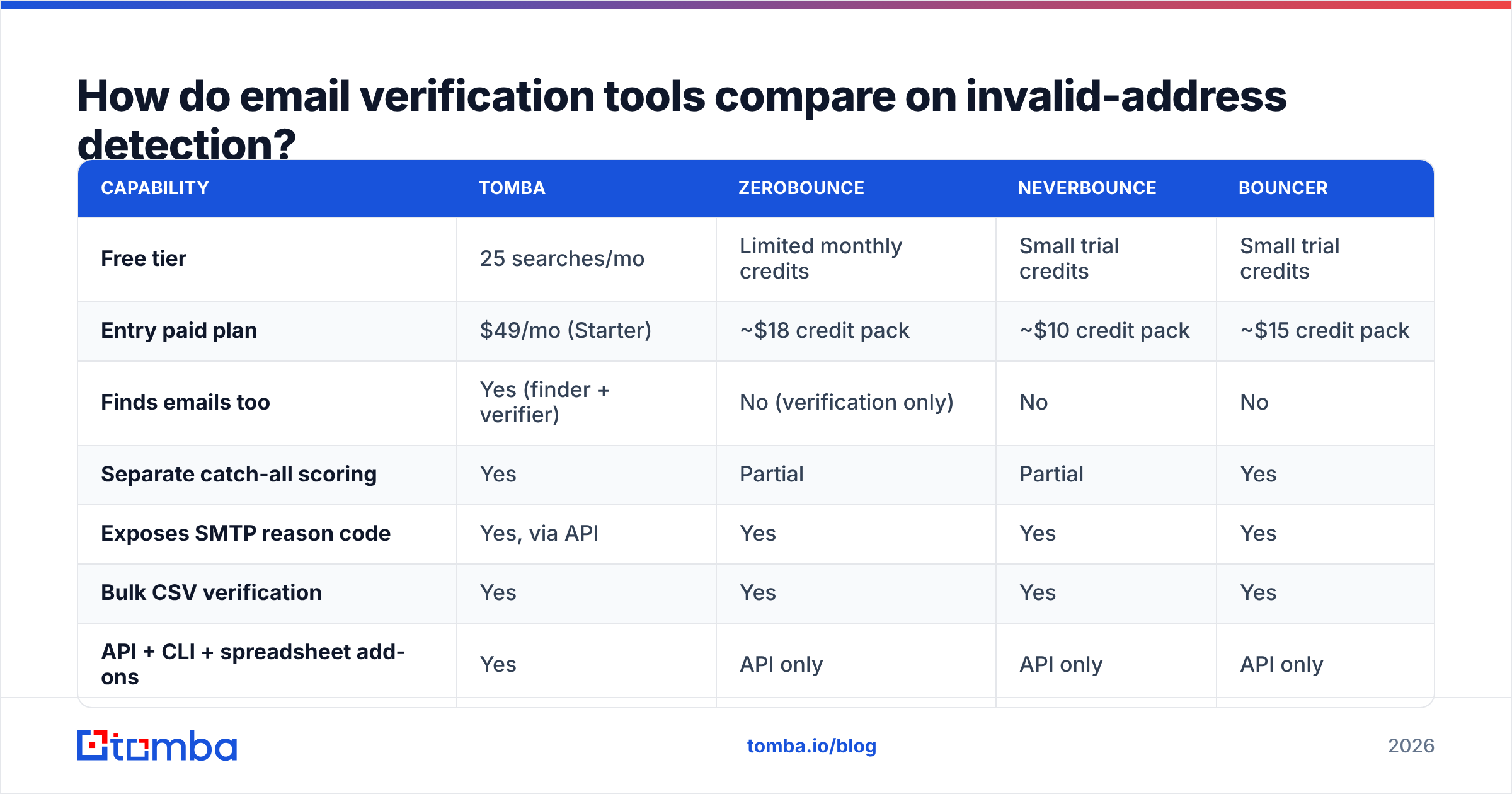 How do email verification tools compare on invalid-address detection?

| CAPABILITY | TOMBA | ZEROBOUNCE | NEVERBOUNCE | BOUNCER |
|---|---|---|---|---|
| Free tier | 25 searches/mo | Limited monthly credits | Small trial credits | Small trial credits |
| Entry paid plan | \$49/mo (Starter) | ~\$18 credit pack | ~\$10 credit pack | ~\$15 credit pack |
| Finds emails too | Yes (finder + verifier) | No (verification only) | No | No |
| Separate catch-all scoring | Yes | Partial | Partial | Yes |
| Exposes SMTP reason code | Yes, via API | Yes | Yes | Yes |
| Bulk CSV verification | Yes | Yes | Yes | Yes |
| API + CLI + spreadsheet add-ons | Yes | API only | API only | API only |

tomba

tomba.io/blog

2026